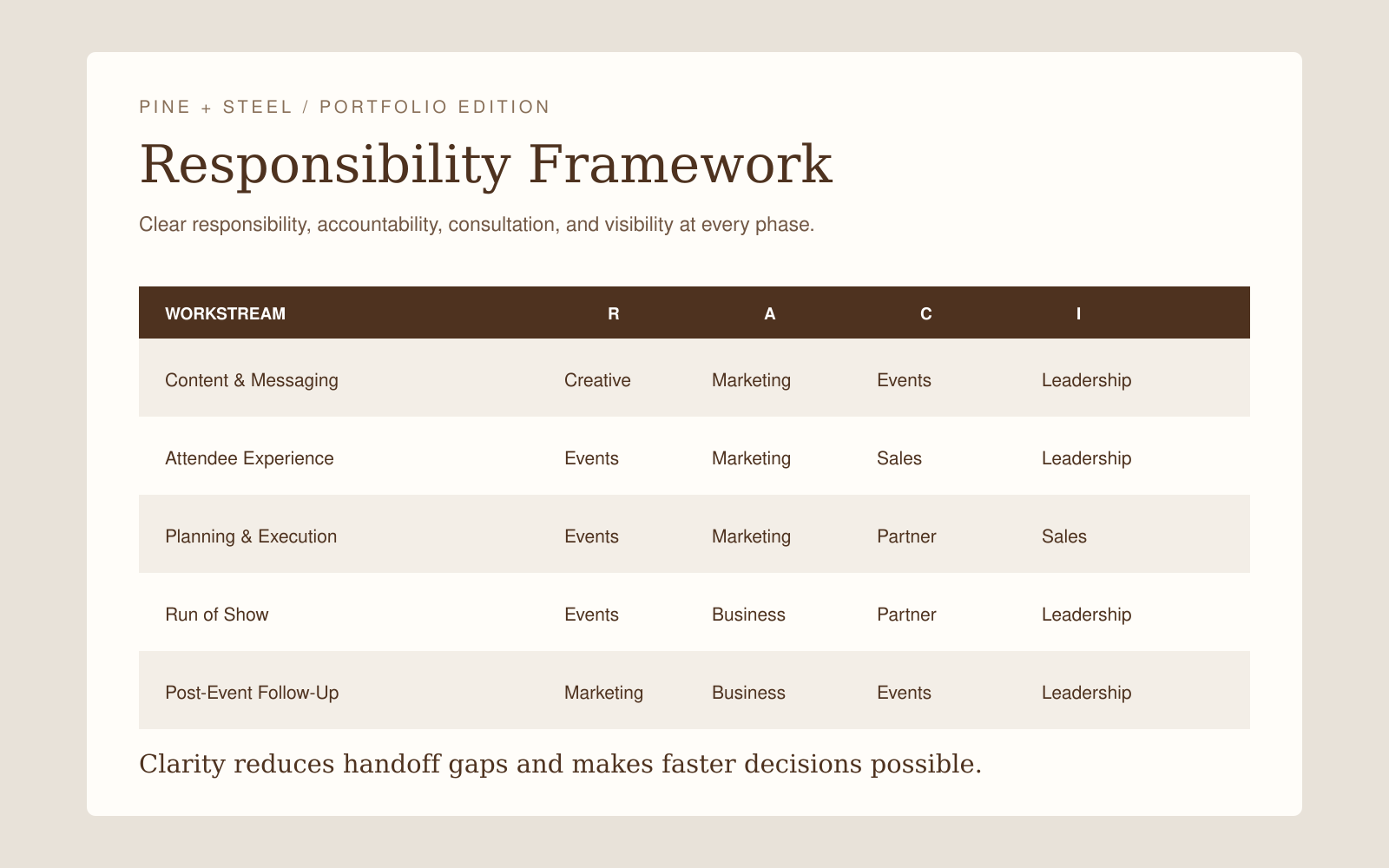 PINE + STEEL / PORTFOLIO EDITION

Responsibility Framework

Clear responsibility, accountability, consultation, and visibility at every phase.

| WORKSTREAM | R | A | C | I |
|---|---|---|---|---|
| Content & Messaging | Creative | Marketing | Events | Leadership |
| Attendee Experience | Events | Marketing | Sales | Leadership |
| Planning & Execution | Events | Marketing | Partner | Sales |
| Run of Show | Events | Business | Partner | Leadership |
| Post-Event Follow-Up | Marketing | Business | Events | Leadership |

Clarity reduces handoff gaps and makes faster decisions possible.